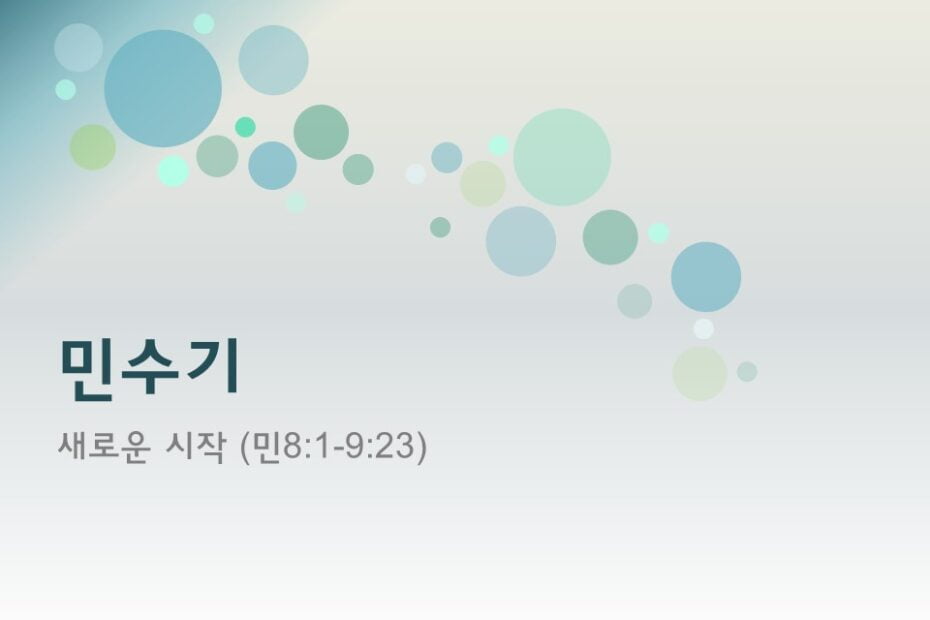 민수기

새로운 시작 (민8:1-9:23)